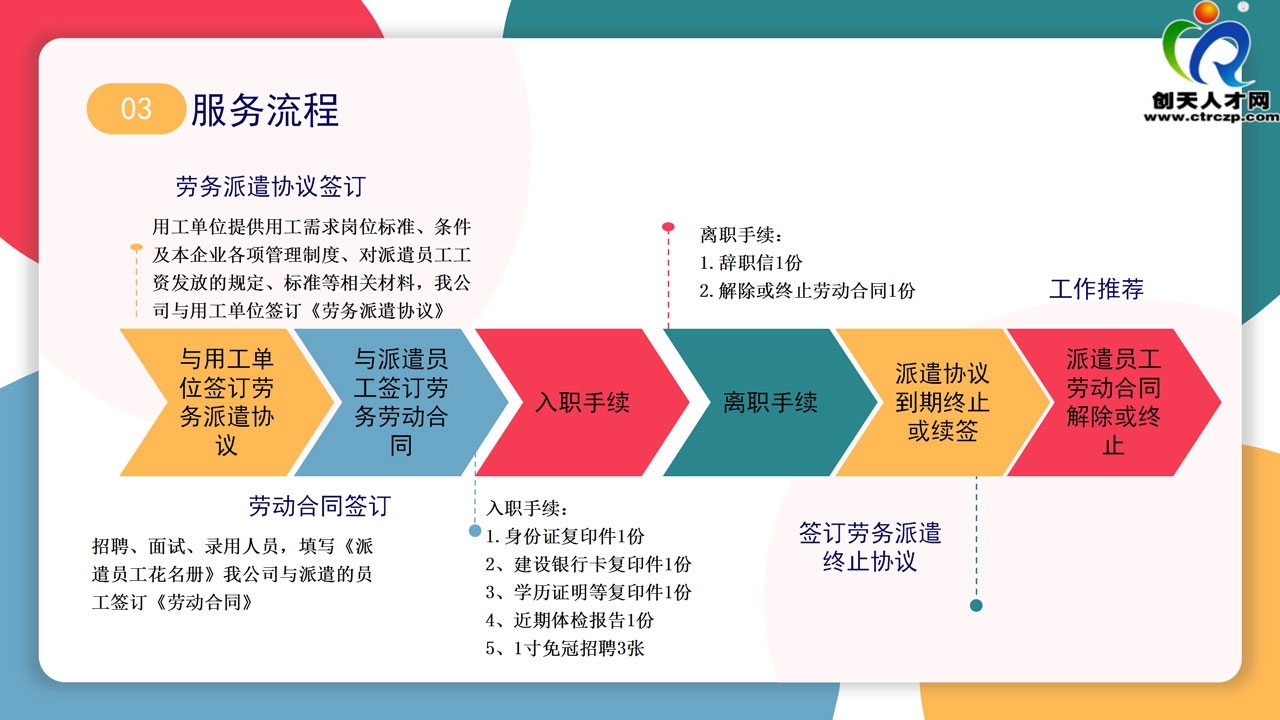 03 服务流程

创天人才网
www.ctrczp.com

劳务派遣协议签订

用工单位提供用工需求岗位标准、条件及本企业各项管理制度、对派遣员工工资发放的规定、标准等相关材料，我公司与用工单位签订《劳务派遣协议》

离职手续：
1. 辞职信1份
2. 解除或终止劳动合同1份

工作推荐

与用工单位签订劳务派遣协议

与派遣员工签订劳务劳动合同

入职手续

离职手续

派遣协议到期终止或续签

派遣员工劳动合同解除或终止

劳动合同签订

招聘、面试、录用人员，填写《派遣员工花名册》我公司与派遣的员工签订《劳动合同》

入职手续：
1. 身份证复印件1份
2、建设银行卡复印件1份
3、学历证明等复印件1份
4、近期体检报告1份
5、1寸免冠招聘3张

签订劳务派遣终止协议